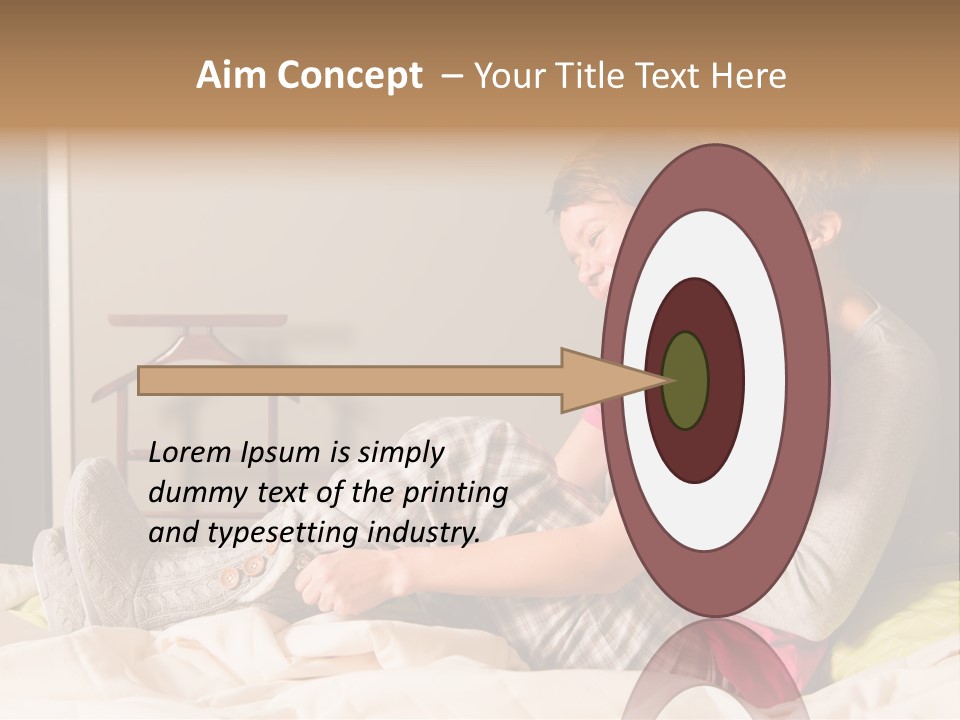 Aim Concept – Your Title Text Here

Lorem Ipsum is simply dummy text of the printing and typesetting industry.